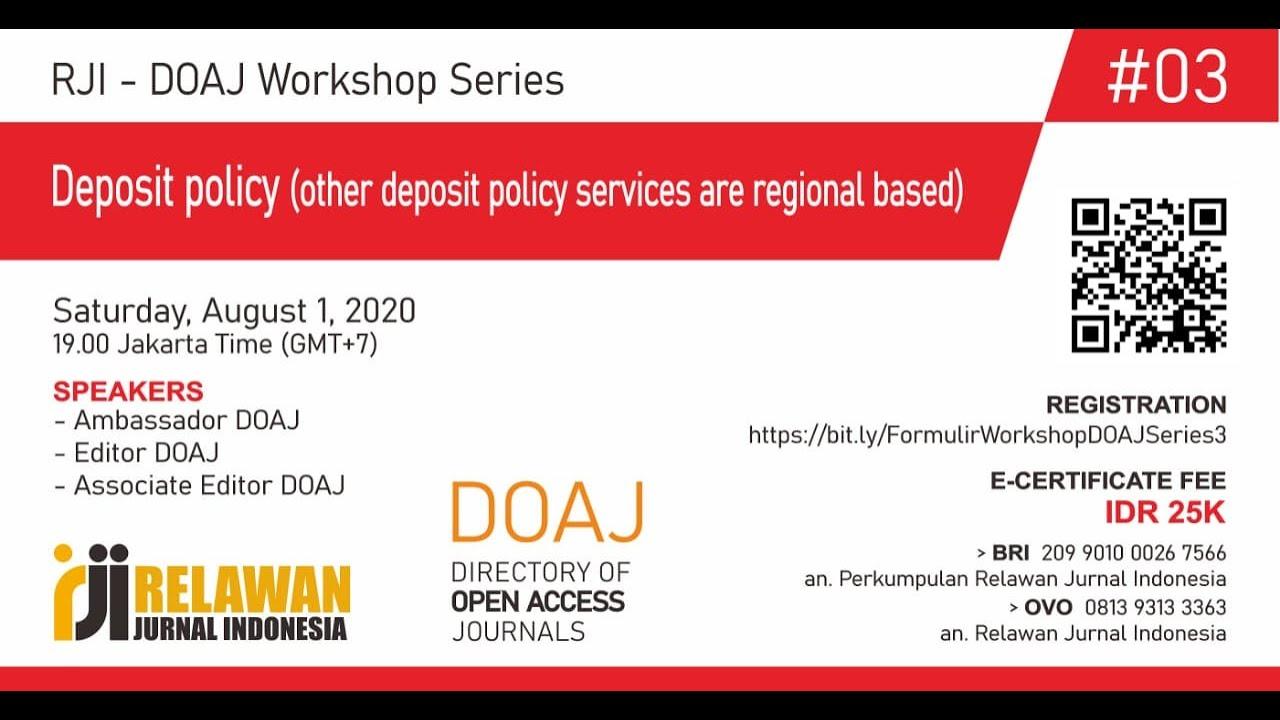 RJI - DOAJ Workshop Series

#03

Deposit policy (other deposit policy services are regional based)

Saturday, August 1, 2020
19.00 Jakarta Time (GMT+7)

SPEAKERS
- Ambassador DOAJ
- Editor DOAJ
- Associate Editor DOAJ

rji RELAWAN JURNAL INDONESIA

DOAJ
DIRECTORY OF
OPEN ACCESS
JOURNALS

REGISTRATION
https://bit.ly/FormulirWorkshopDOAJSeries3

E-CERTIFICATE FEE
IDR 25K

> BRI 209 9010 0026 7566
an. Perkumpulan Relawan Jurnal Indonesia
> OVO 0813 9313 3363
an. Relawan Jurnal Indonesia